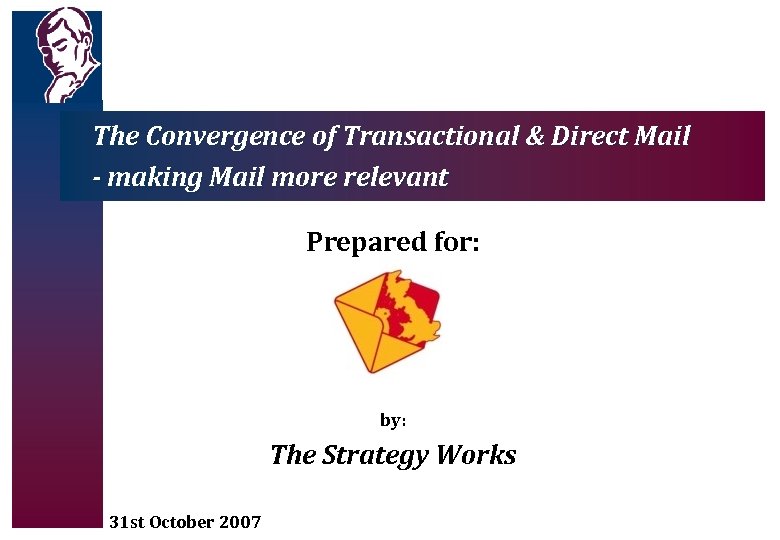 The Convergence of Transactional & Direct Mail
- making Mail more relevant

Prepared for:

by:

The Strategy Works

31st October 2007